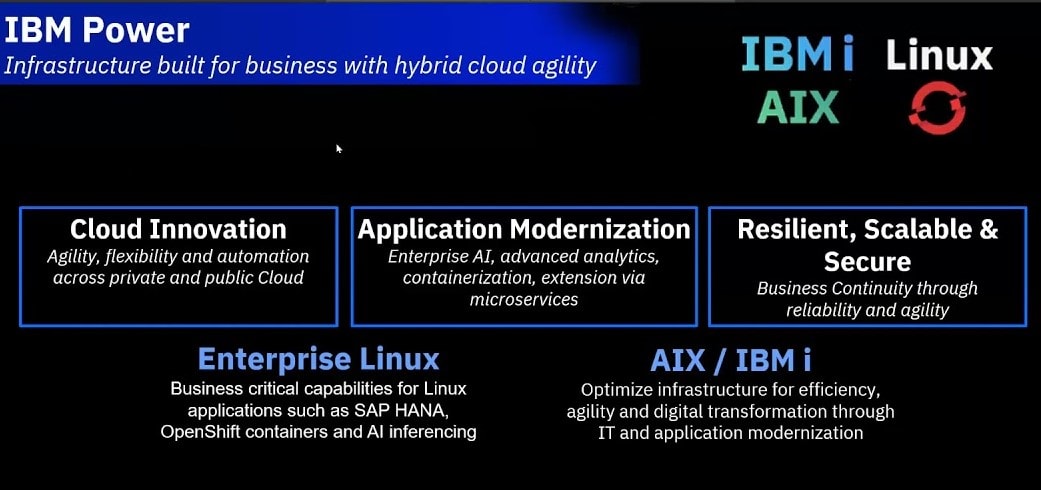 IBM Power
Infrastructure built for business with hybrid cloud agility

IBM i
Linux
AIX

Cloud Innovation
Agility, flexibility and automation across private and public Cloud

Application Modernization
Enterprise AI, advanced analytics, containerization, extension via microservices

Resilient, Scalable & Secure
Business Continuity through reliability and agility

Enterprise Linux
Business critical capabilities for Linux applications such as SAP HANA, OpenShift containers and AI inferencing

AIX / IBM i
Optimize infrastructure for efficiency, agility and digital transformation through IT and application modernization